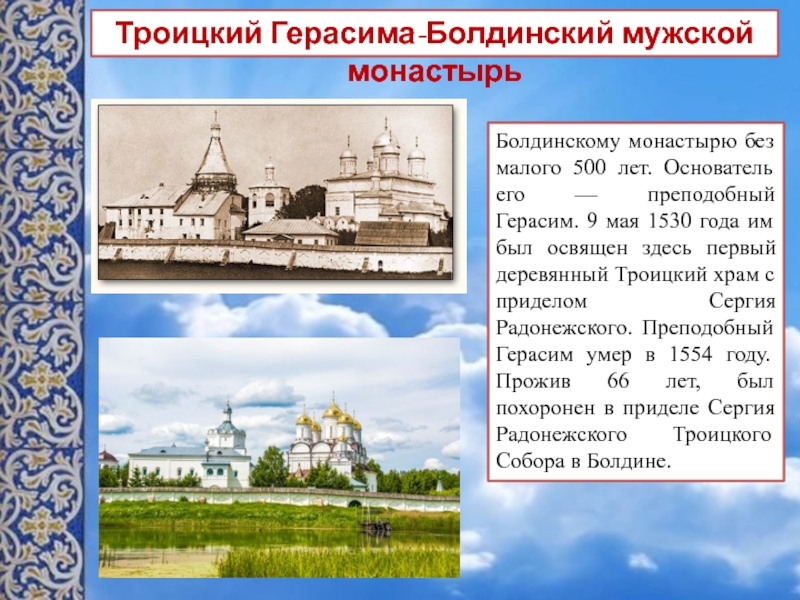 Троицкий Герасима-Болдинский мужской монастырь

Болдинскому монастырю без малого 500 лет. Основатель его — преподобный Герасим. 9 мая 1530 года им был освящен здесь первый деревянный Троицкий храм с приделом Сергия Радонежского. Преподобный Герасим умер в 1554 году. Прожив 66 лет, был похоронен в приделе Сергия Радонежского Троицкого Собора в Болдине.